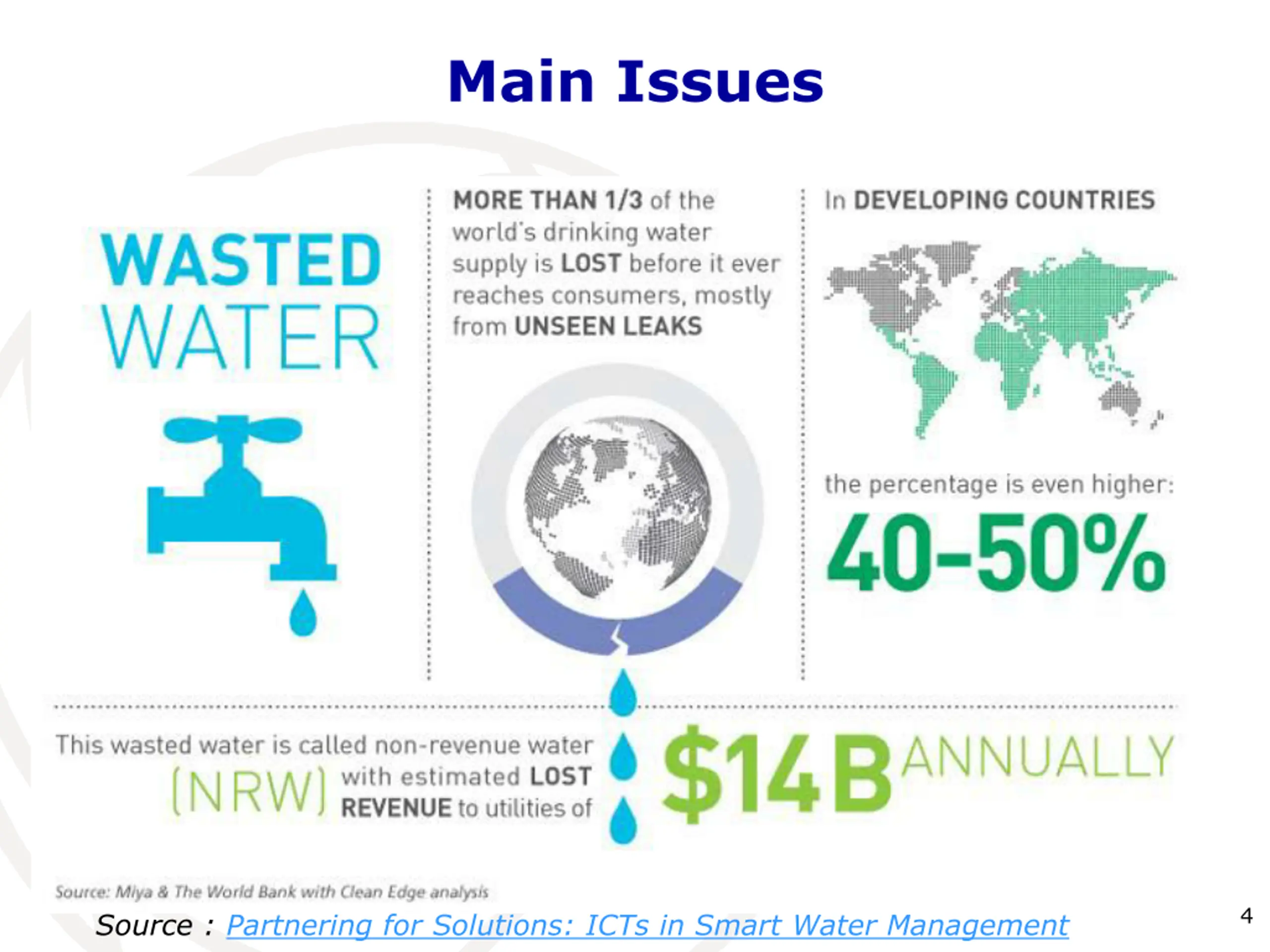 Main Issues

WASTED WATER

MORE THAN 1/3 of the world's drinking water supply is LOST before it ever reaches consumers, mostly from UNSEEN LEAKS

In DEVELOPING COUNTRIES

the percentage is even higher:

40-50%

This wasted water is called non-revenue water (NRW) with estimated LOST REVENUE to utilities of

$14B ANNUALLY

Source: Miya & The World Bank with Clean Edge analysis

Source : Partnering for Solutions: ICTs in Smart Water Management

4